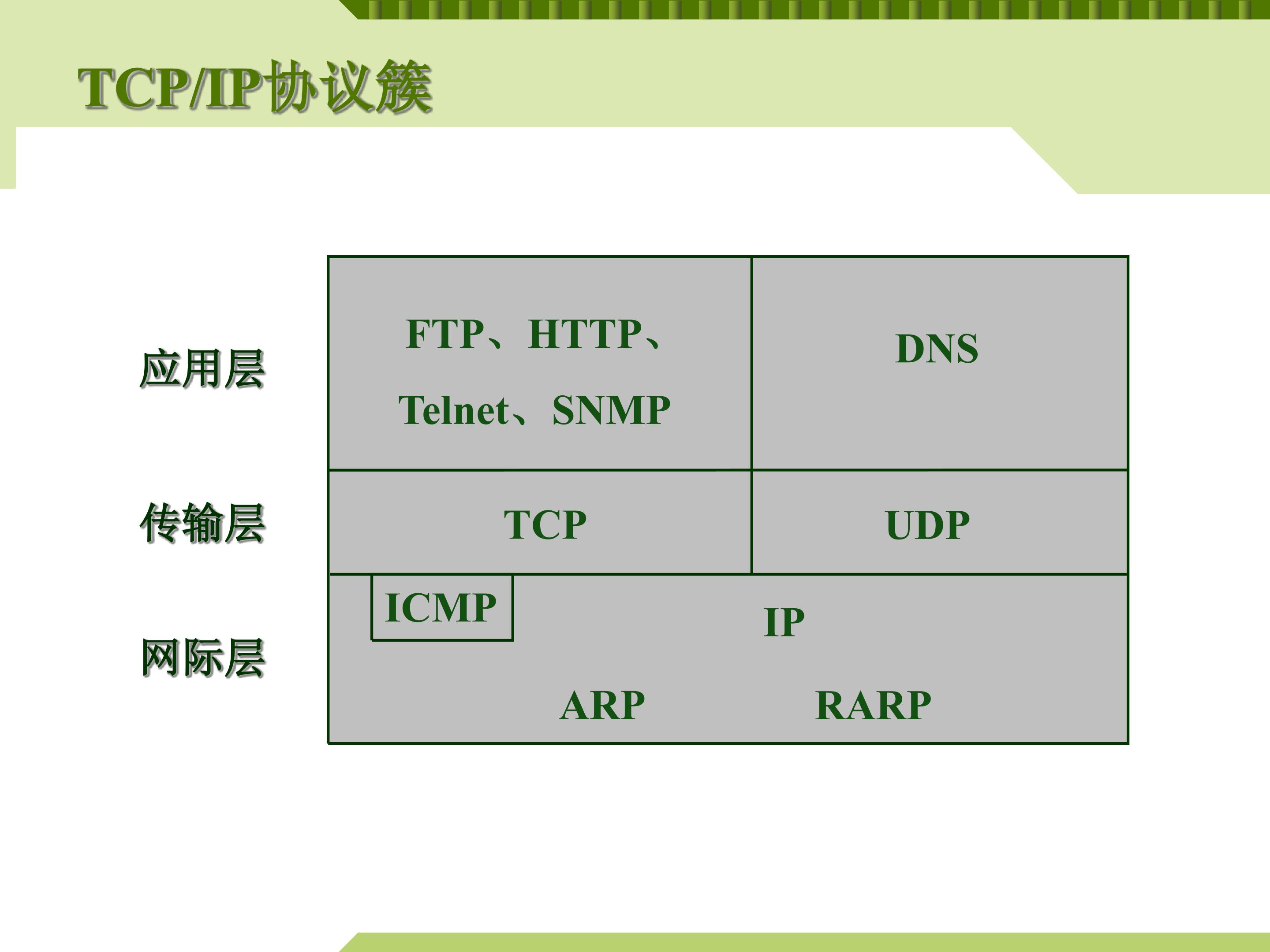 TCP/IP协议簇

应用层

FTP、HTTP、Telnet、SNMP

DNS

传输层

TCP

UDP

网际层

ICMP

IP

ARP

RARP